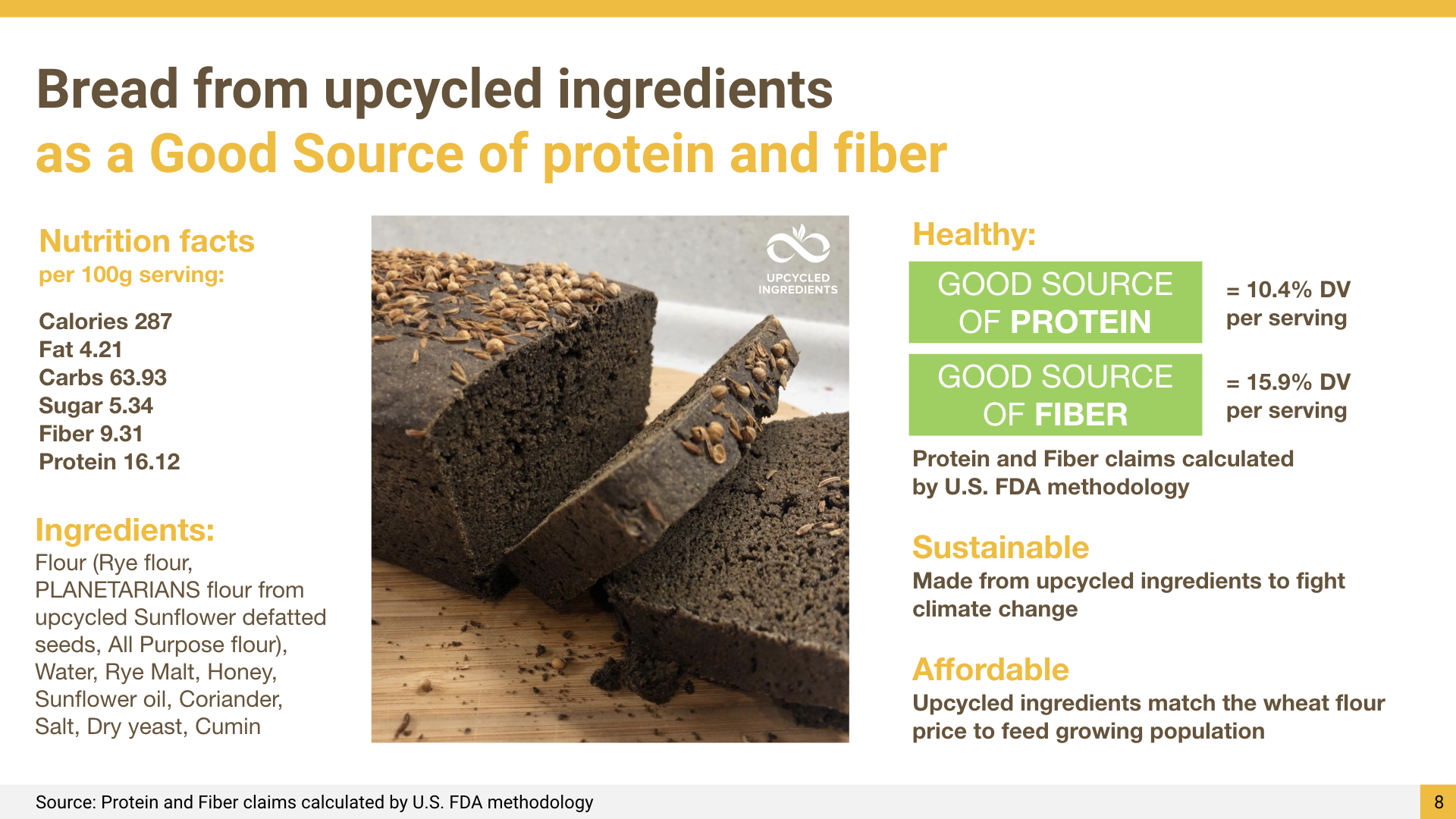 Bread from upcycled ingredients
as a Good Source of protein and fiber

Nutrition facts
per 100g serving:

Calories 287
Fat 4.21
Carbs 63.93
Sugar 5.34
Fiber 9.31
Protein 16.12

Ingredients:
Flour (Rye flour, PLANETARIANS flour from upcycled Sunflower defatted seeds, All Purpose flour), Water, Rye Malt, Honey, Sunflower oil, Coriander, Salt, Dry yeast, Cumin

UPCYCLED INGREDIENTS

Healthy:

GOOD SOURCE OF PROTEIN

= 10.4% DV per serving

GOOD SOURCE OF FIBER

= 15.9% DV per serving

Protein and Fiber claims calculated by U.S. FDA methodology

Sustainable
Made from upcycled ingredients to fight climate change

Affordable
Upcycled ingredients match the wheat flour price to feed growing population

Source: Protein and Fiber claims calculated by U.S. FDA methodology

8